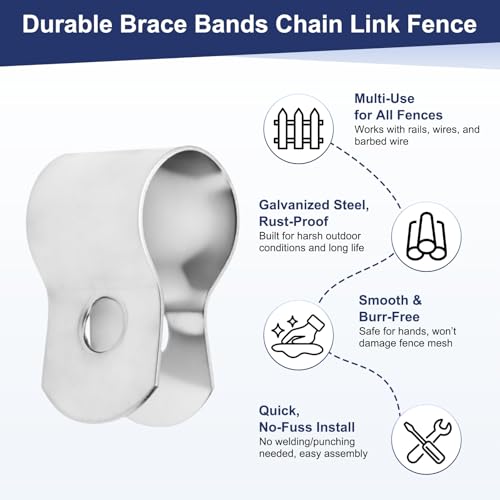 Durable Brace Bands Chain Link Fence

Multi-Use for All Fences
Works with rails, wires, and barbed wire

Galvanized Steel, Rust-Proof
Built for harsh outdoor conditions and long life

Smooth & Burr-Free
Safe for hands, won't damage fence mesh

Quick, No-Fuss Install
No welding/punching needed, easy assembly